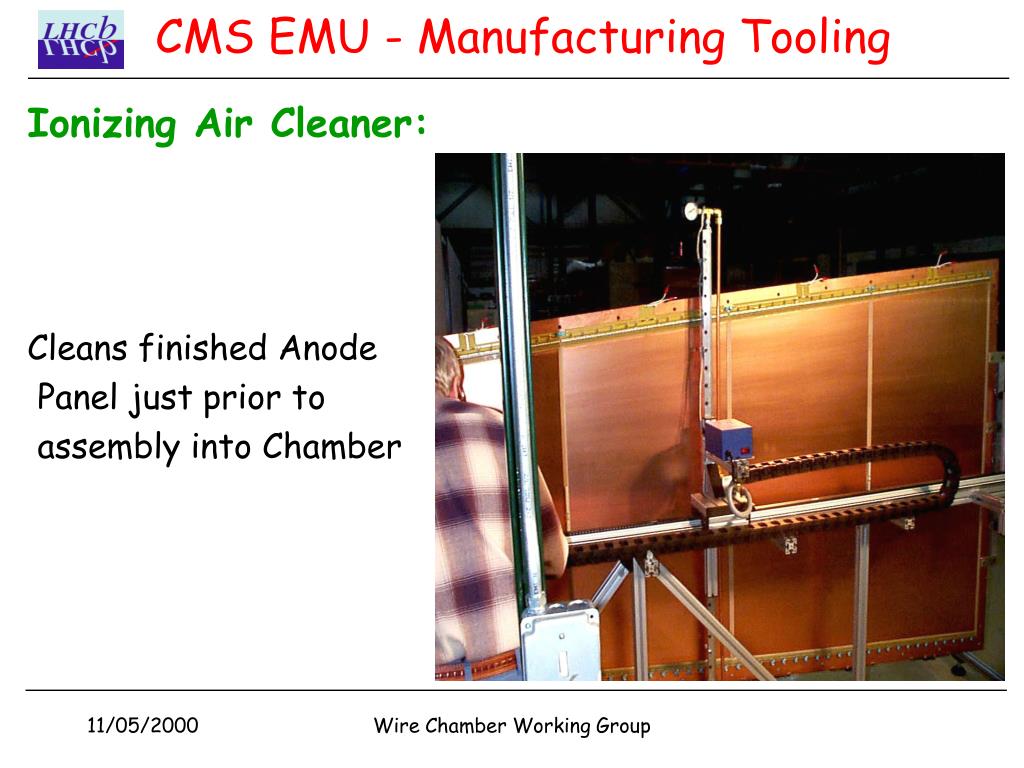 LHCb

CMS EMU - Manufacturing Tooling

Ionizing Air Cleaner:

Cleans finished Anode Panel just prior to assembly into Chamber

11/05/2000

Wire Chamber Working Group